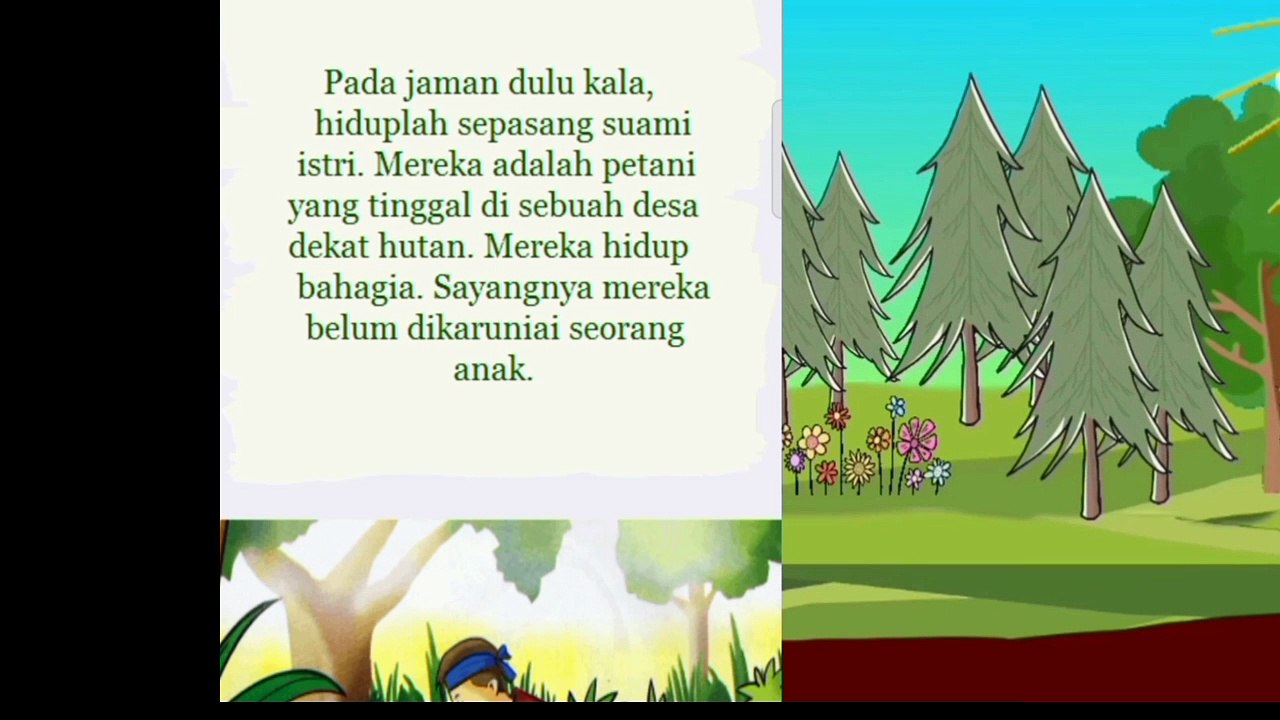 Pada jaman dulu kala, hiduplah sepasang suami istri. Mereka adalah petani yang tinggal di sebuah desa dekat hutan. Mereka hidup bahagia. Sayangnya mereka belum dikaruniai seorang anak.